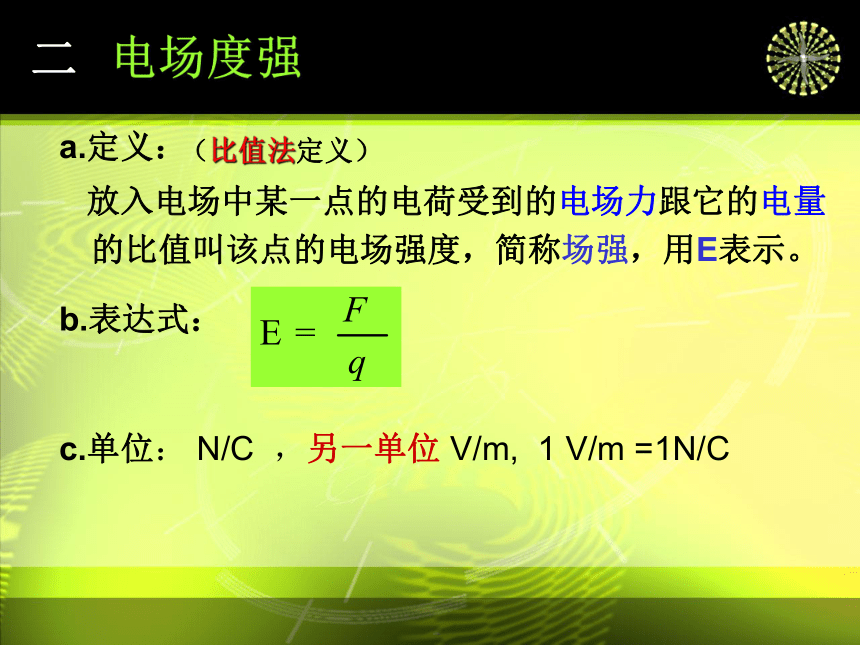 二 电场度强

a.定义：（比值法定义）

放入电场中某一点的电荷受到的电场力跟它的电量的比值叫该点的电场强度，简称场强，用E表示。

b.表达式： $E = \frac{F}{q}$

c.单位： N/C ，另一单位 V/m, 1 V/m =1N/C